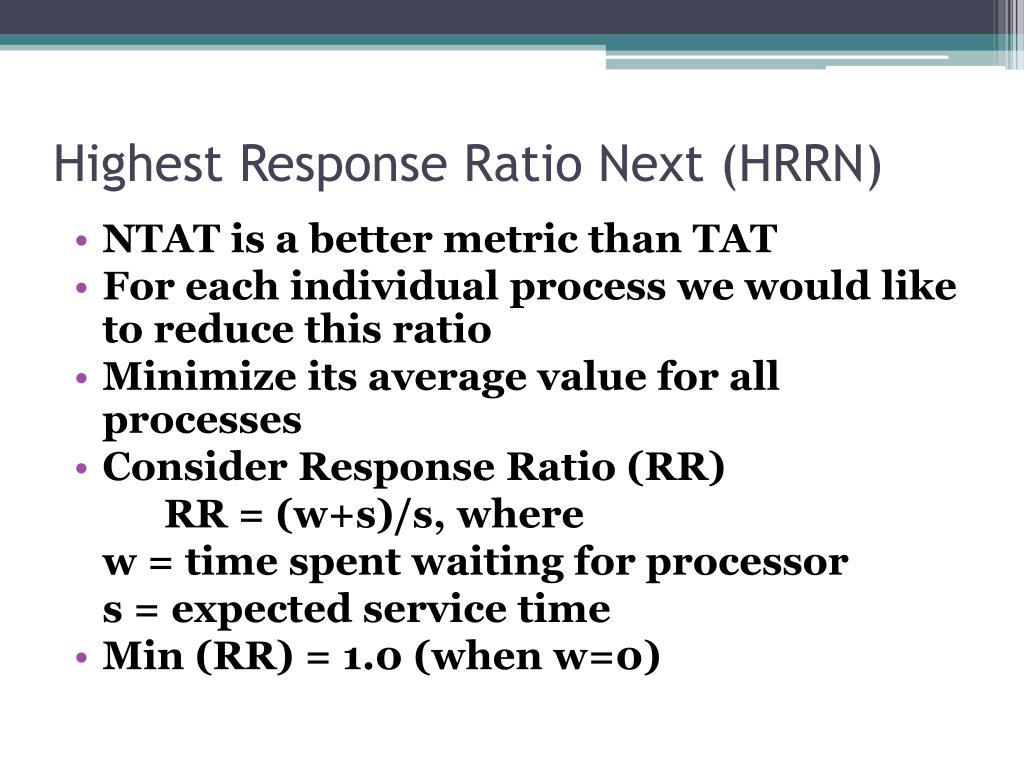 Highest Response Ratio Next (HRRN)

• NTAT is a better metric than TAT
• For each individual process we would like to reduce this ratio
• Minimize its average value for all processes
• Consider Response Ratio (RR)
RR = (w+s)/s, where
w = time spent waiting for processor
s = expected service time
• Min (RR) = 1.0 (when w=0)